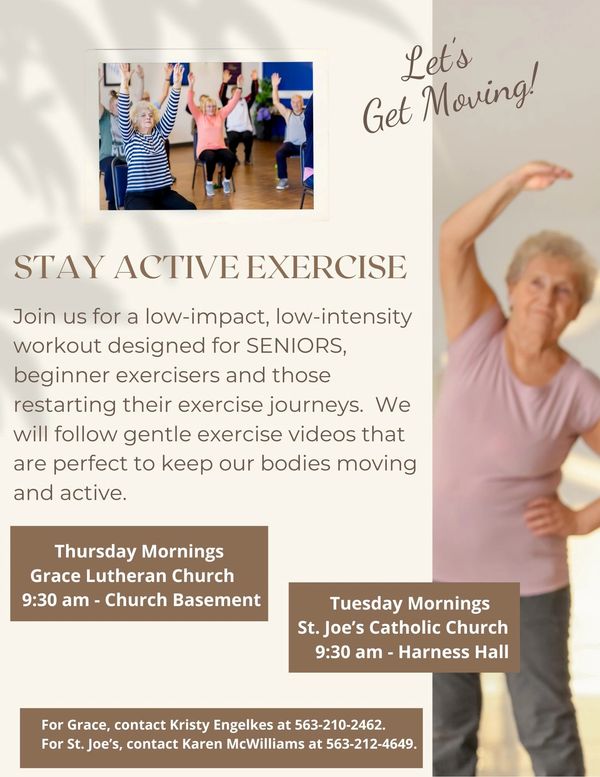 Let's Get Moving!

STAY ACTIVE EXERCISE

Join us for a low-impact, low-intensity workout designed for SENIORS, beginner exercisers and those restarting their exercise journeys. We will follow gentle exercise videos that are perfect to keep our bodies moving and active.

Thursday Mornings
Grace Lutheran Church
9:30 am - Church Basement

Tuesday Mornings
St. Joe's Catholic Church
9:30 am - Harness Hall

For Grace, contact Kristy Engelkes at 563-210-2462.
For St. Joe's, contact Karen McWilliams at 563-212-4649.